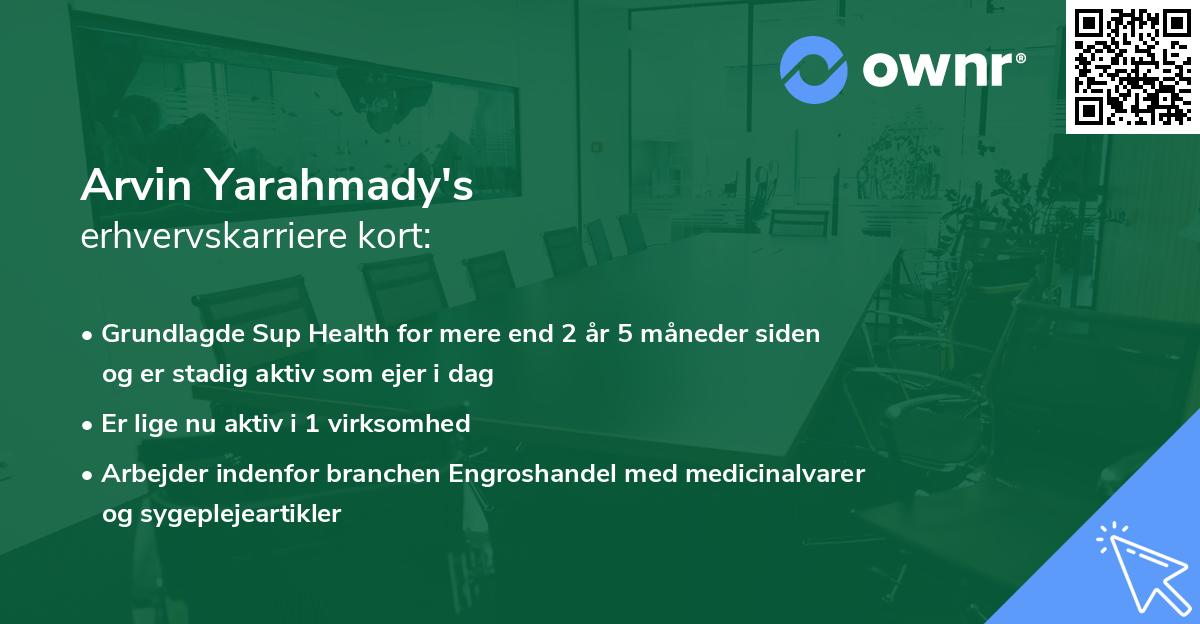 ownr®

Arvin Yarahmady's
erhvervskarriere kort:

• Grundlagde Sup Health for mere end 2 år 5 måneder siden og er stadig aktiv som ejer i dag

• Er lige nu aktiv i 1 virksomhed

• Arbejder indenfor branchen Engroshandel med medicinalvarer og sygeplejeartikler